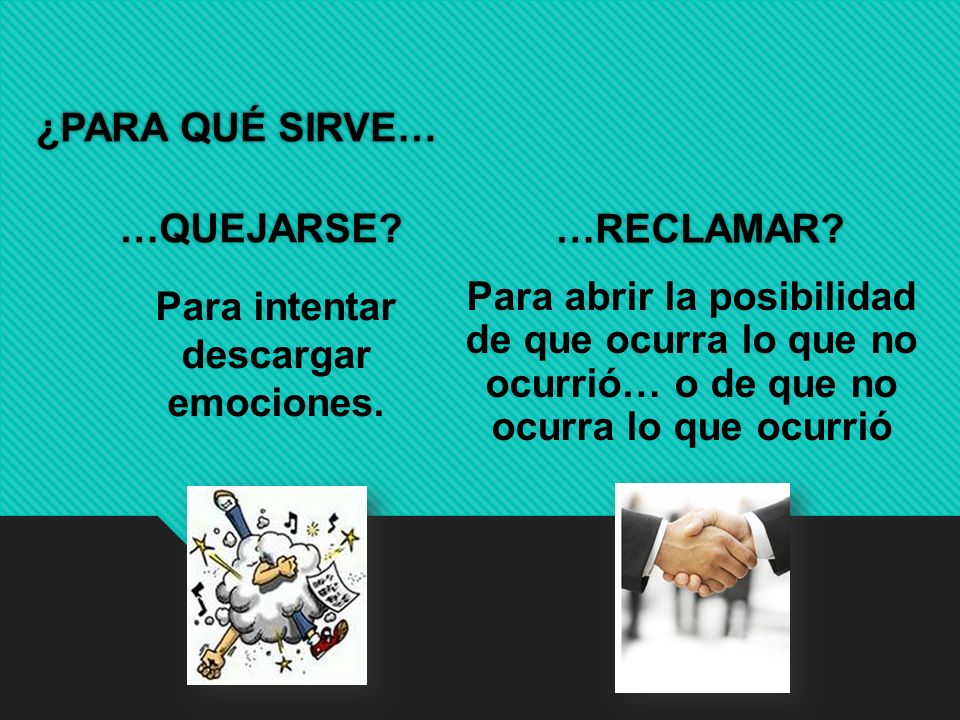 ¿PARA QUÉ SIRVE…

…QUEJARSE?

Para intentar descargar emociones.

…RECLAMAR?

Para abrir la posibilidad de que ocurra lo que no ocurrió… o de que no ocurra lo que ocurrió